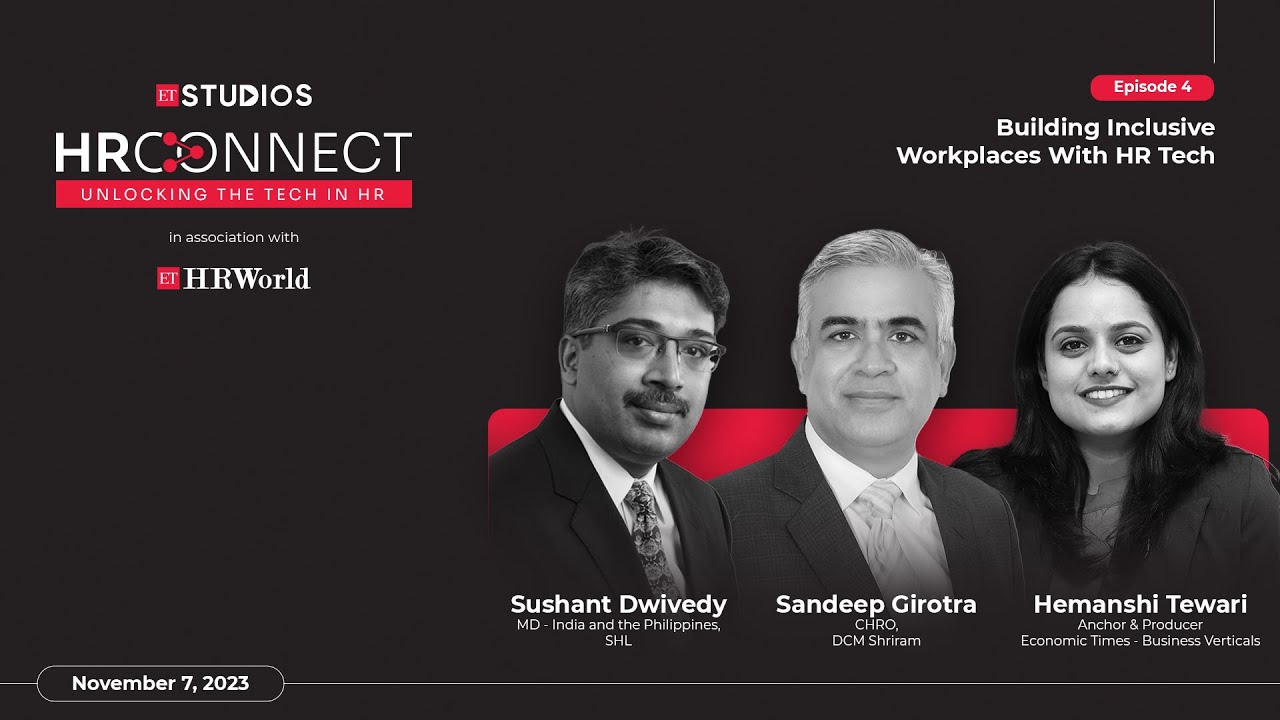 ET STUDIOS

HRCONNECT

UNLOCKING THE TECH IN HR

in association with

ET HRWorld

Episode 4

Building Inclusive Workplaces With HR Tech

Sushant Dwivedy
MD - India and the Philippines, SHL

Sandeep Girotra
CHRO, DCM Shriram

Hemanshi Tewari
Anchor & Producer
Economic Times - Business Verticals

November 7, 2023